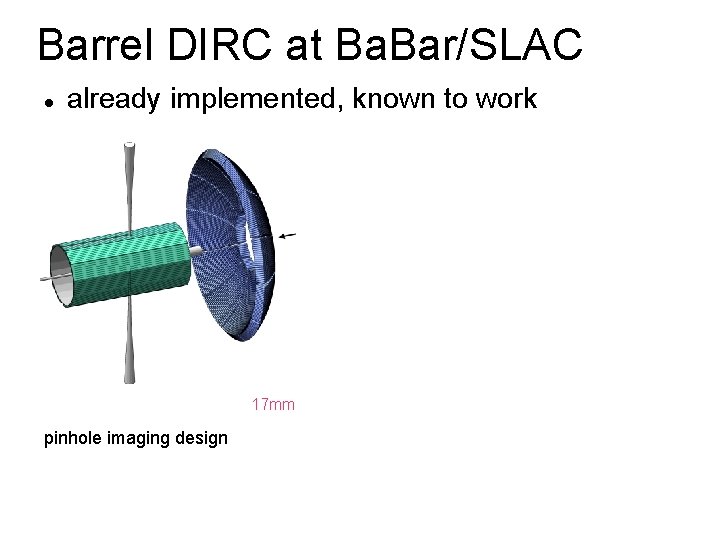 Barrel DIRC at BaBar/SLAC

• already implemented, known to work

17mm

pinhole imaging design